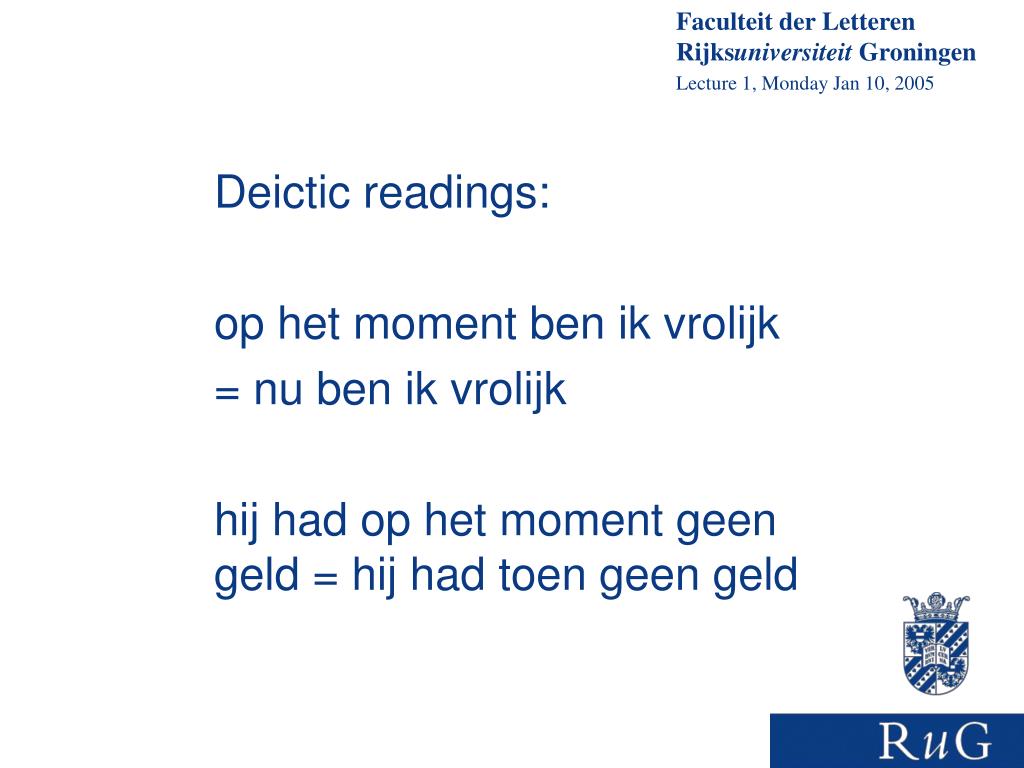 Faculteit der Letteren
Rijksuniversiteit Groningen
Lecture 1, Monday Jan 10, 2005

Deictic readings:

op het moment ben ik vrolijk
= nu ben ik vrolijk

hij had op het moment geen geld = hij had toen geen geld

RuG